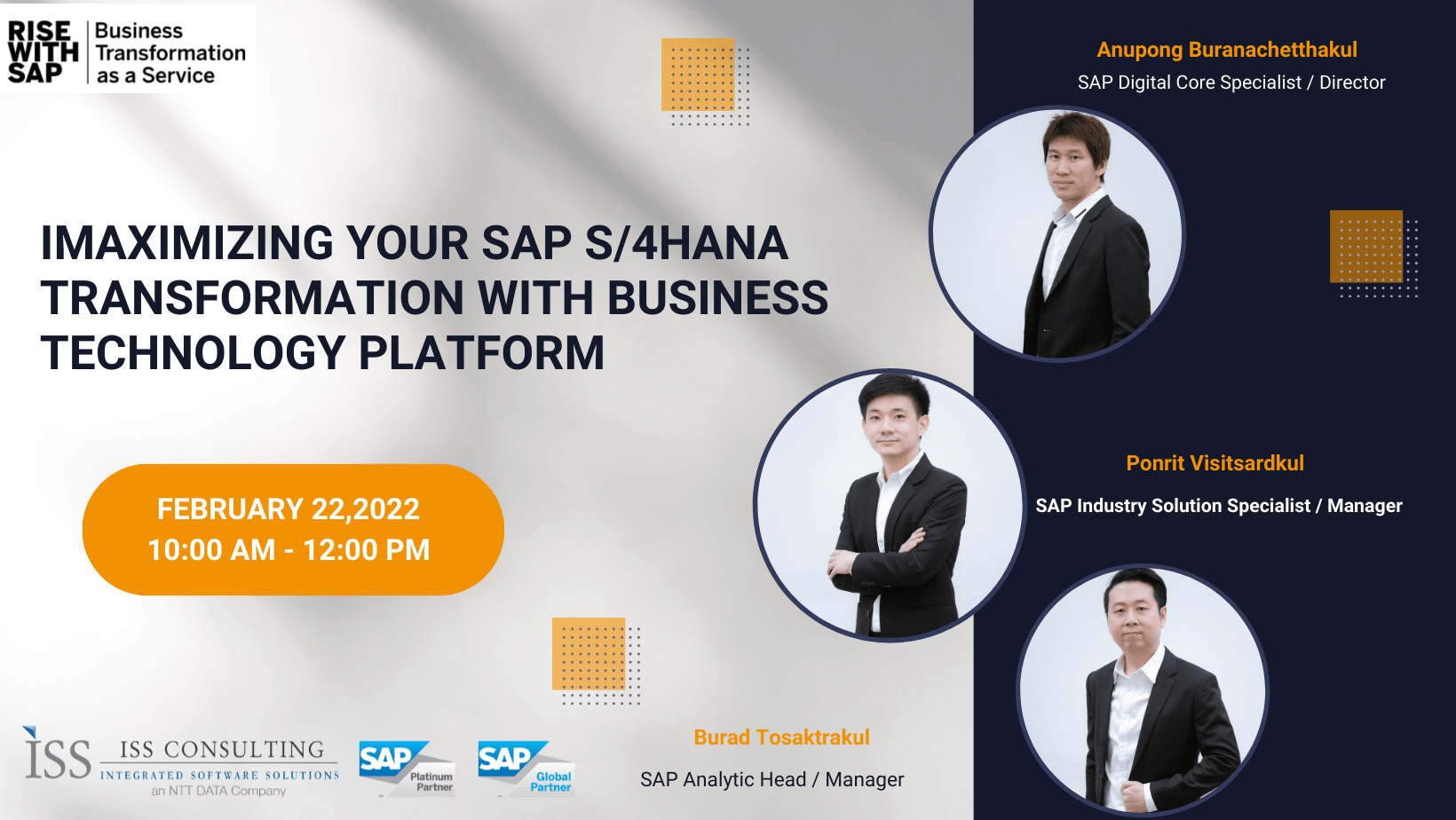 RISE WITH SAP

Business Transformation as a Service

IMAXIMIZING YOUR SAP S/4HANA TRANSFORMATION WITH BUSINESS TECHNOLOGY PLATFORM

FEBRUARY 22,2022
10:00 AM - 12:00 PM

Anupong Buranachetthakul
SAP Digital Core Specialist / Director

Ponrit Visitsardkul
SAP Industry Solution Specialist / Manager

Burad Tosaktrakul
SAP Analytic Head / Manager

ISS

ISS CONSULTING
INTEGRATED SOFTWARE SOLUTIONS
an NTT DATA Company

SAP Platinum Partner

SAP Global Partner